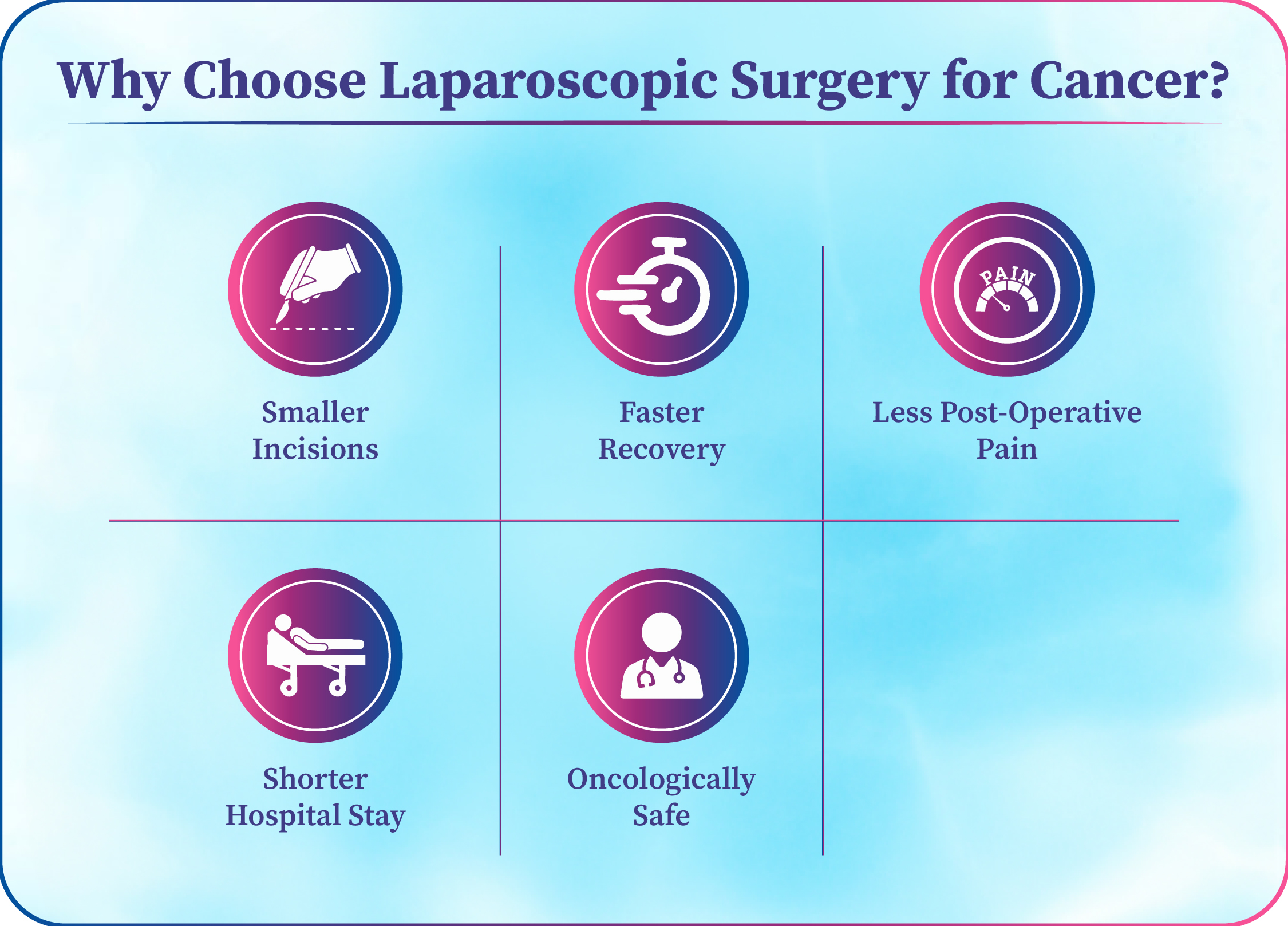 Why Choose Laparoscopic Surgery for Cancer?

Smaller Incisions

Faster Recovery

PAIN

Less Post-Operative Pain

Shorter Hospital Stay

Oncologically Safe